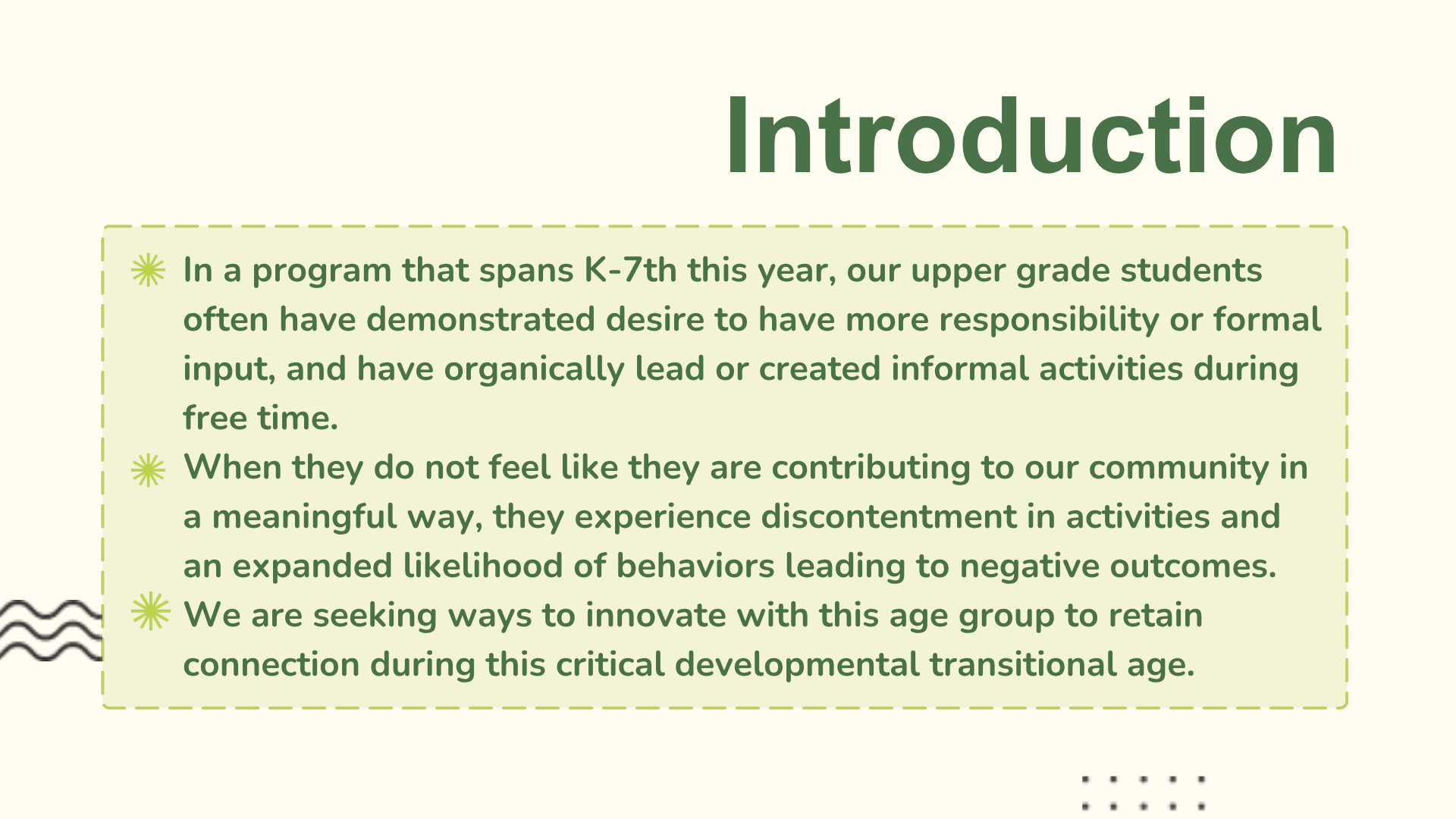 Introduction

In a program that spans K-7th this year, our upper grade students often have demonstrated desire to have more responsibility or formal input, and have organically lead or created informal activities during free time.

When they do not feel like they are contributing to our community in a meaningful way, they experience discontentment in activities and an expanded likelihood of behaviors leading to negative outcomes.

We are seeking ways to innovate with this age group to retain connection during this critical developmental transitional age.